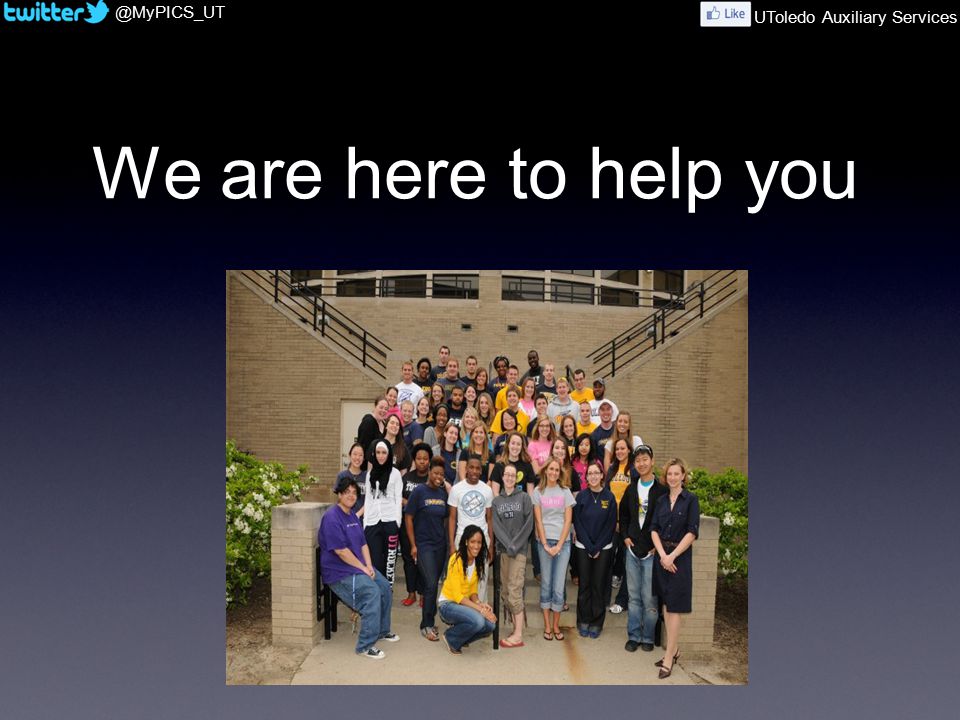 twitter @MyPICS_UT

Like UToledo Auxiliary Services

We are here to help you